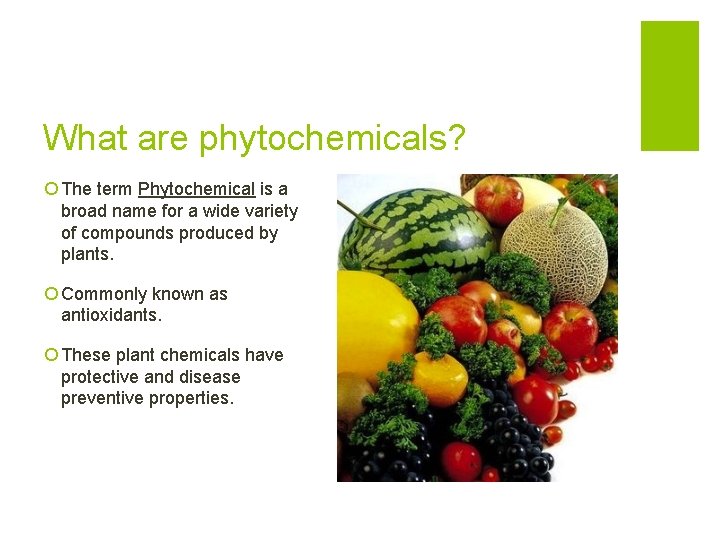 What are phytochemicals?

The term Phytochemical is a broad name for a wide variety of compounds produced by plants.

Commonly known as antioxidants.

These plant chemicals have protective and disease preventive properties.